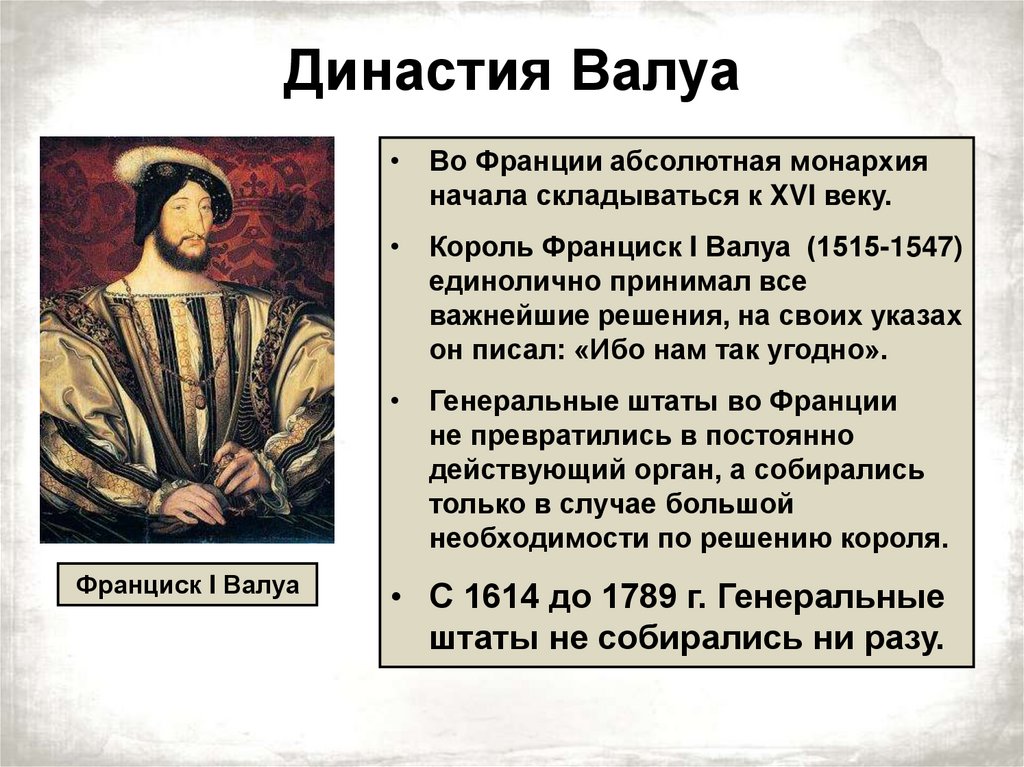 Династия Валуа

Франциск I Валуа

• Во Франции абсолютная монархия начала складываться к XVI веку.

• Король Франциск I Валуа (1515-1547) единолично принимал все важнейшие решения, на своих указах он писал: «Ибо нам так угодно».

• Генеральные штаты во Франции не превратились в постоянно действующий орган, а собирались только в случае большой необходимости по решению короля.

• С 1614 до 1789 г. Генеральные штаты не собирались ни разу.